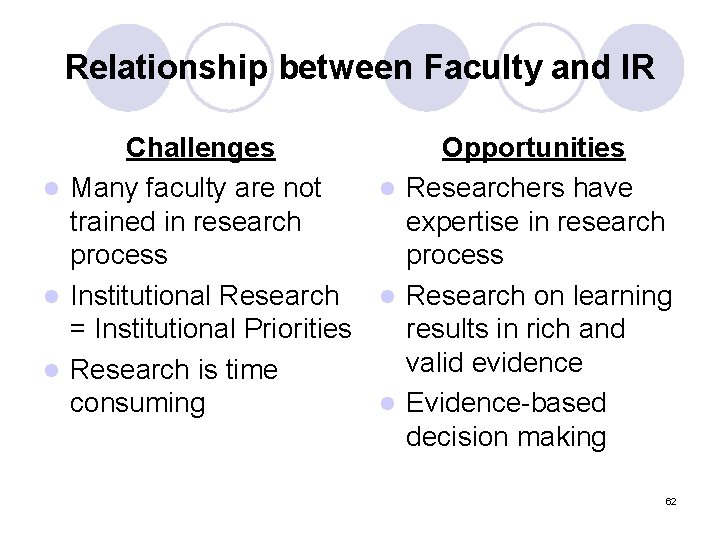 Relationship between Faculty and IR

Challenges
- Many faculty are not trained in research process
- Institutional Research = Institutional Priorities
- Research is time consuming

Opportunities
- Researchers have expertise in research process
- Research on learning results in rich and valid evidence
- Evidence-based decision making

62